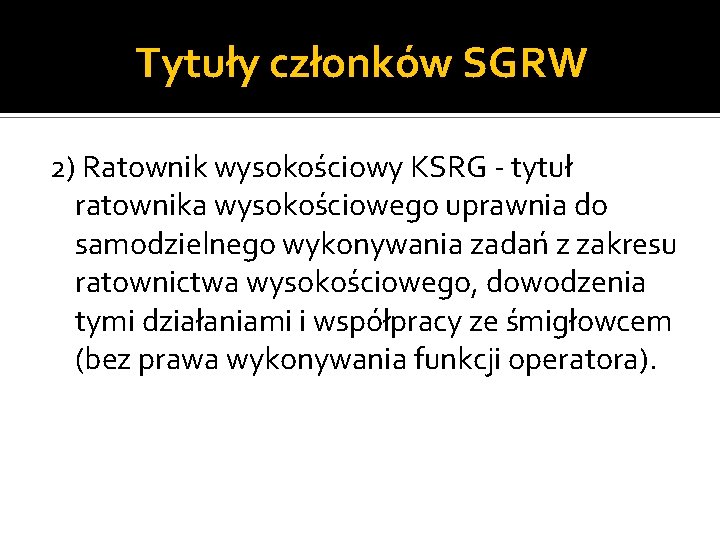 Tytuły członków SGRW

2) Ratownik wysokościowy KSRG - tytuł ratownika wysokościowego uprawnia do samodzielnego wykonywania zadań z zakresu ratownictwa wysokościowego, dowodzenia tymi działaniami i współpracy ze śmigłowcem (bez prawa wykonywania funkcji operatora).